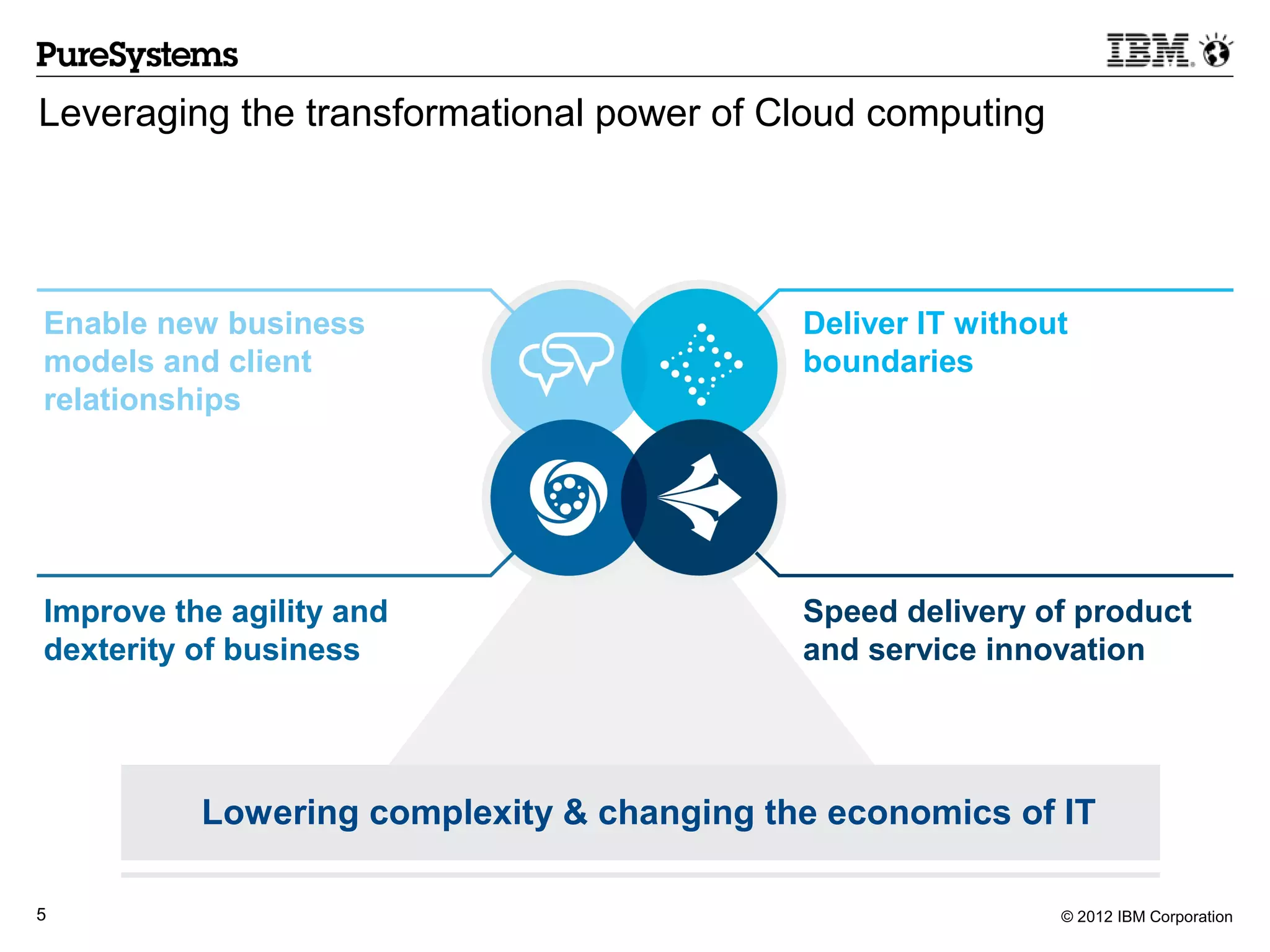 PureSystems

IBM

Leveraging the transformational power of Cloud computing

Enable new business models and client relationships

Deliver IT without boundaries

Improve the agility and dexterity of business

Speed delivery of product and service innovation

Lowering complexity & changing the economics of IT

5

© 2012 IBM Corporation